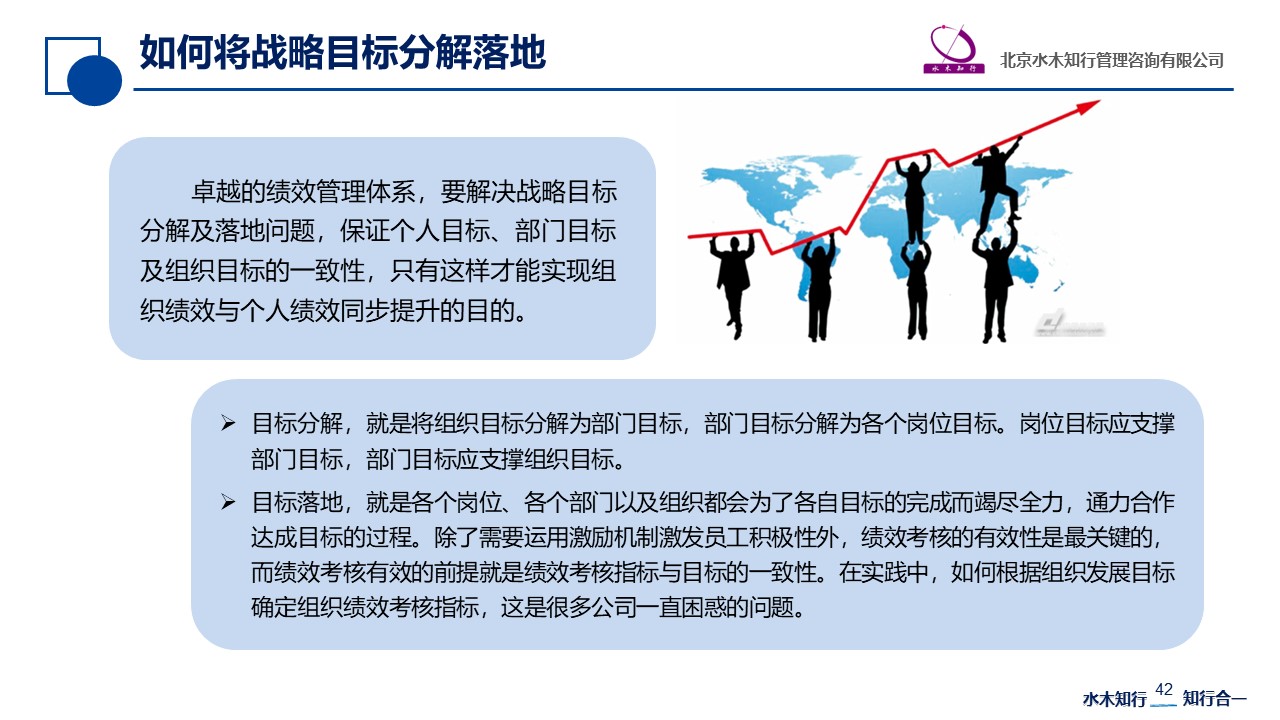 如何将战略目标分解落地

水木知行

北京水木知行管理咨询有限公司

卓越的绩效管理体系，要解决战略目标分解及落地问题，保证个人目标、部门目标及组织目标的一致性，只有这样才能实现组织绩效与个人绩效同步提升的目的。

➢ 目标分解，就是将组织目标分解为部门目标，部门目标分解为各个岗位目标。岗位目标应支撑部门目标，部门目标应支撑组织目标。

➢ 目标落地，就是各个岗位、各个部门以及组织都会为了各自目标的完成而竭尽全力，通力合作达成目标的过程。除了需要运用激励机制激发员工积极性外，绩效考核的有效性是最关键的，而绩效考核有效的前提就是绩效考核指标与目标的一致性。在实践中，如何根据组织发展目标确定组织绩效考核指标，这是很多公司一直困惑的问题。

水木知行 42 知行合一